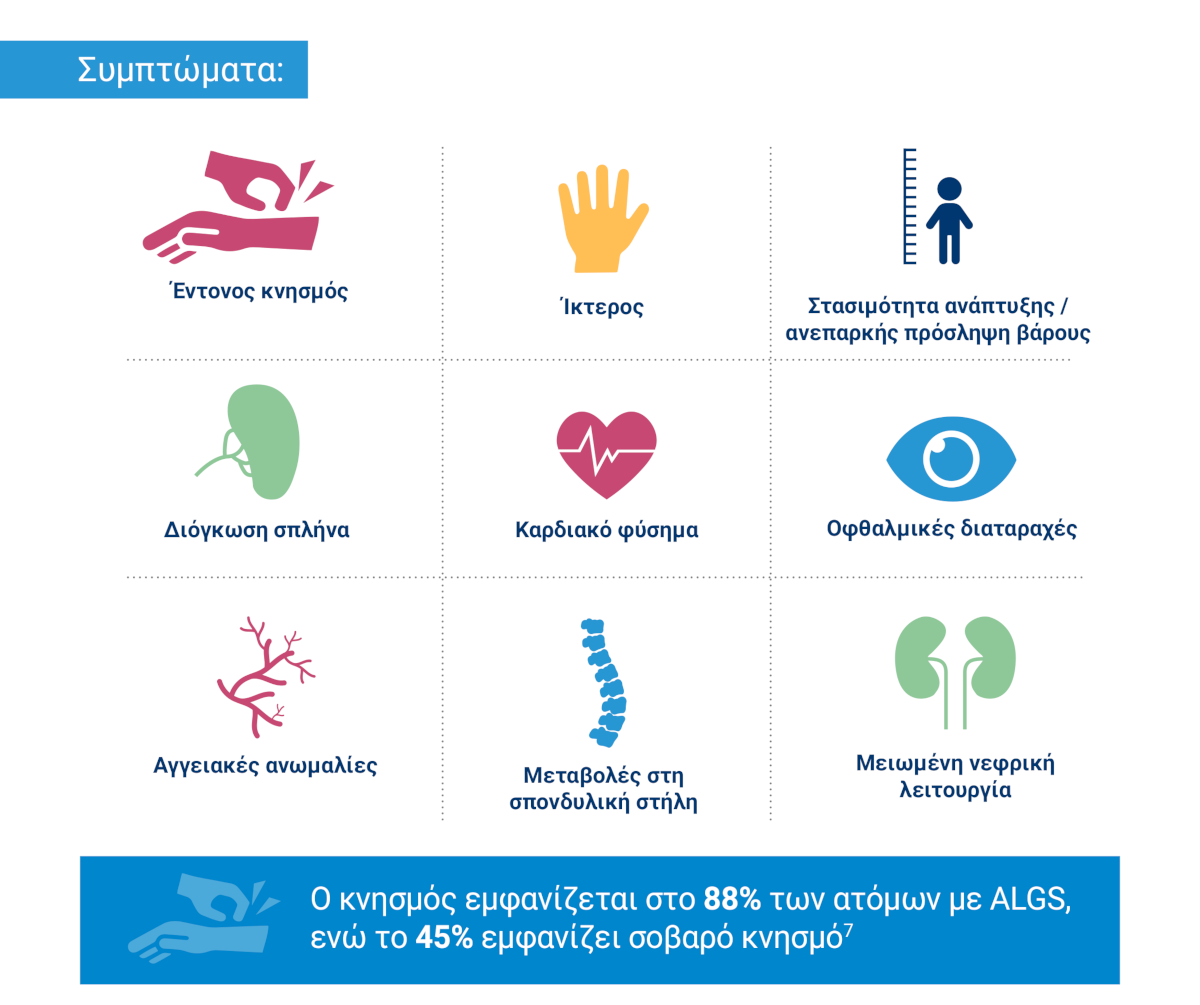 Συμπτώματα:

Έντονος κνησμός

Ίκτερος

Στασιμότητα ανάπτυξης / ανεπαρκής πρόσληψη βάρους

Διόγκωση σπλήνα

Καρδιακό φύσημα

Οφθαλμικές διαταραχές

Αγγειακές ανωμαλίες

Μεταβολές στη σπονδυλική στήλη

Μειωμένη νεφρική λειτουργία

Ο κνησμός εμφανίζεται στο 88% των ατόμων με ALGS, ενώ το 45% εμφανίζει σοβαρό κνησμό$^7$